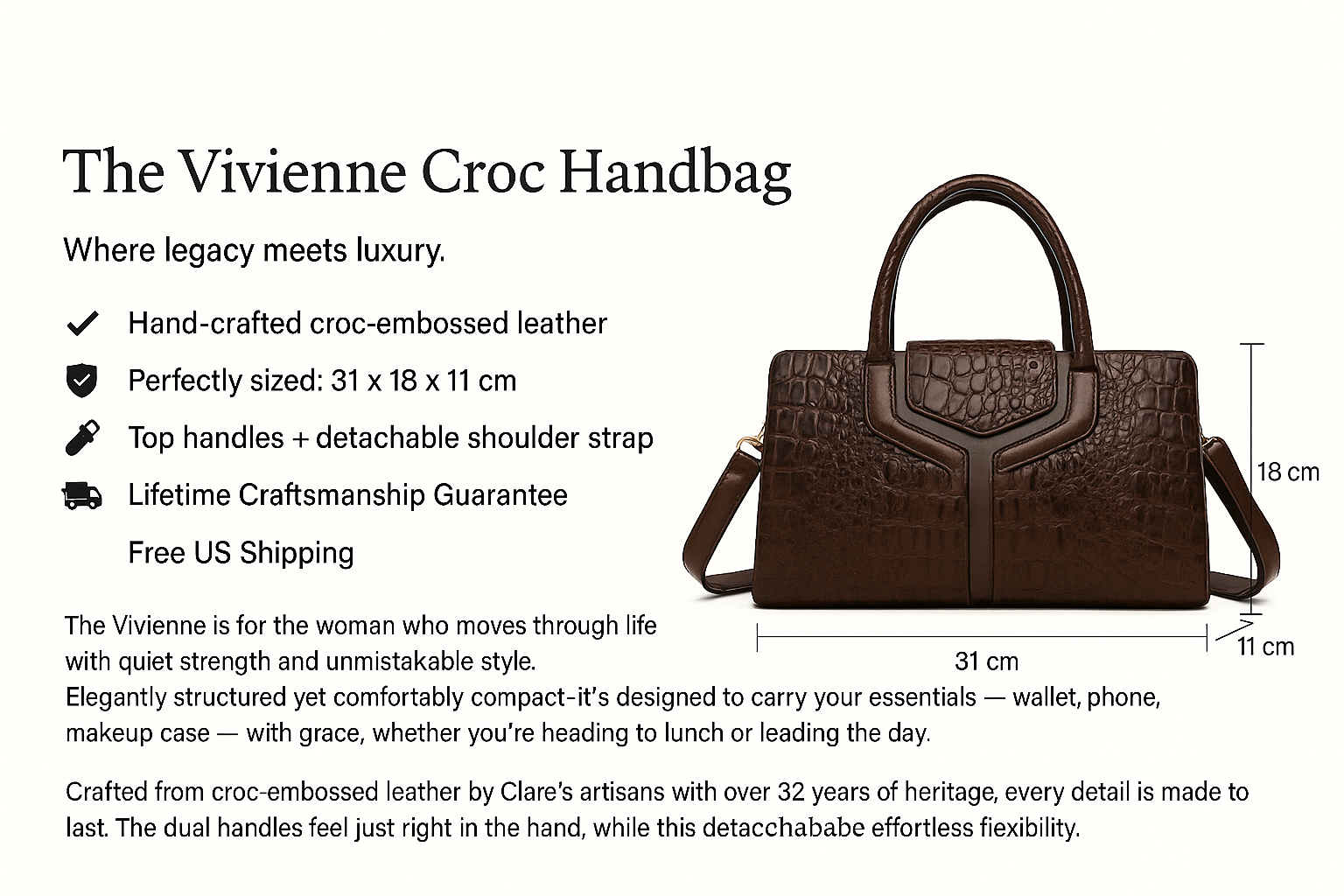 The Vivienne Croc Handbag

Where legacy meets luxury.

Hand-crafted croc-embossed leather

Perfectly sized: 31 x 18 x 11 cm

Top handles + detachable shoulder strap

Lifetime Craftsmanship Guarantee

Free US Shipping

18 cm

31 cm

11 cm

The Vivienne is for the woman who moves through life with quiet strength and unmistakable style.
Elegantly structured yet comfortably compact-it's designed to carry your essentials — wallet, phone, makeup case — with grace, whether you're heading to lunch or leading the day.

Crafted from croc-embossed leather by Clare's artisans with over 32 years of heritage, every detail is made to last. The dual handles feel just right in the hand, while this detacchababe effortless fiexibility.